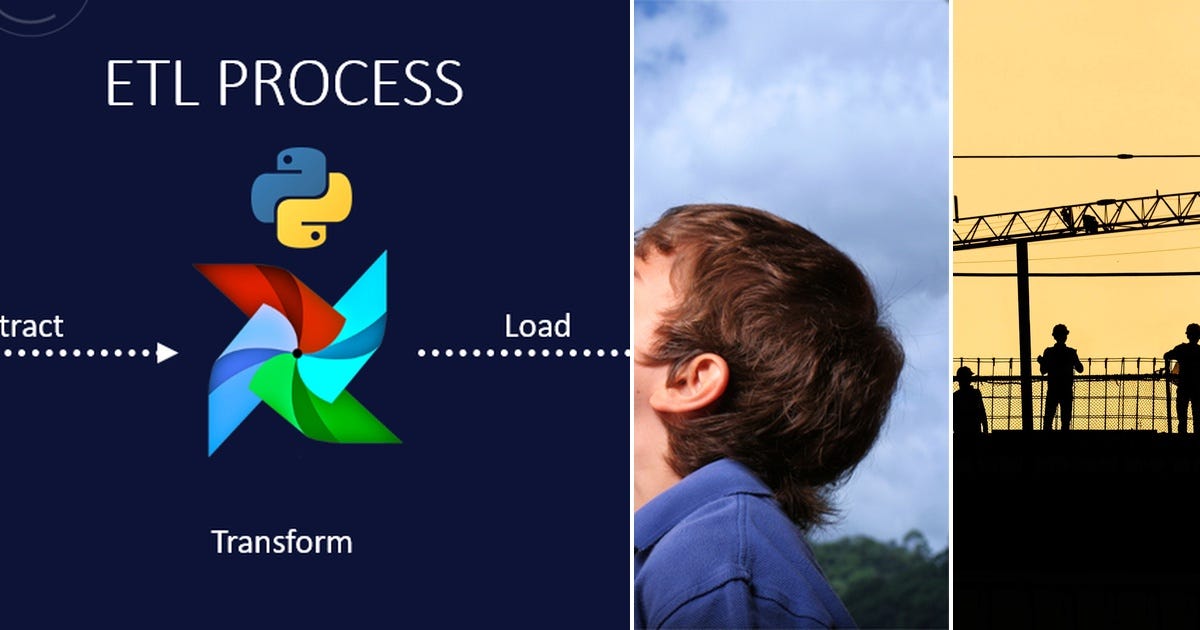 ETL PROCESS

tract

Load

Transform